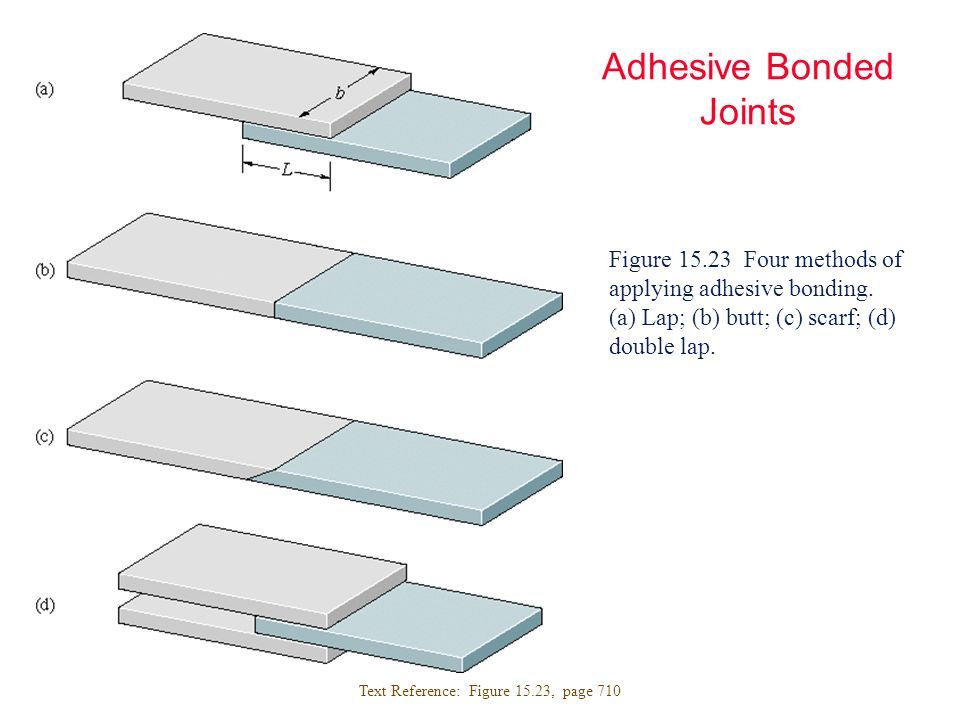 Adhesive Bonded Joints

(a)

$b$

$L$

(b)

(c)

(d)

Figure 15.23 Four methods of applying adhesive bonding. (a) Lap; (b) butt; (c) scarf; (d) double lap.

Text Reference: Figure 15.23, page 710